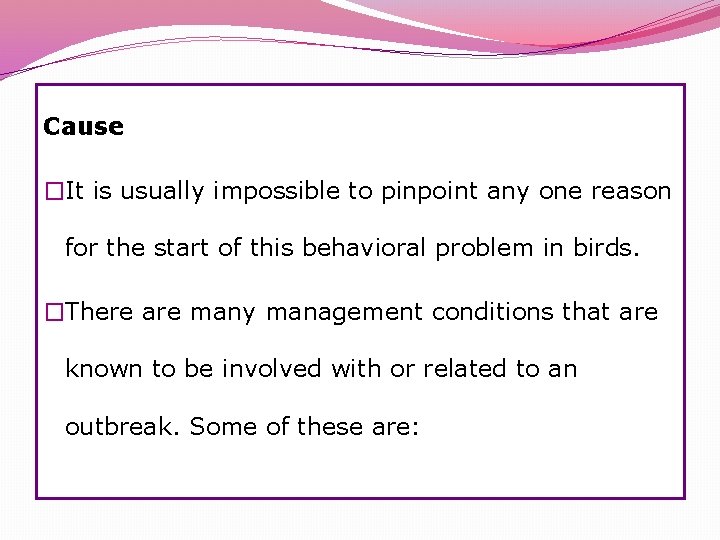 Cause

□It is usually impossible to pinpoint any one reason for the start of this behavioral problem in birds.

□There are many management conditions that are known to be involved with or related to an outbreak. Some of these are: